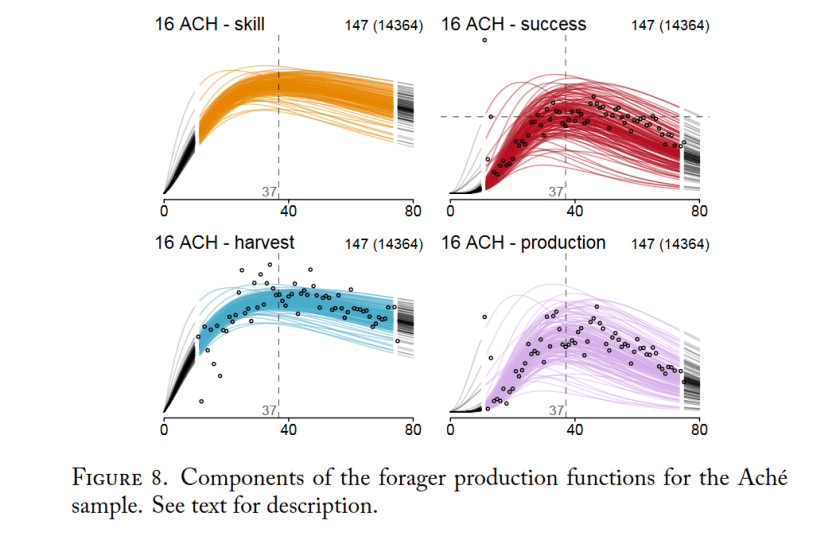 16 ACH - skill 147 (14364)

37

0 40 80

16 ACH - success 147 (14364)

37

0 40 80

16 ACH - harvest 147 (14364)

37

0 40 80

16 ACH - production 147 (14364)

37

0 40 80

FIGURE 8. Components of the forager production functions for the Aché sample. See text for description.